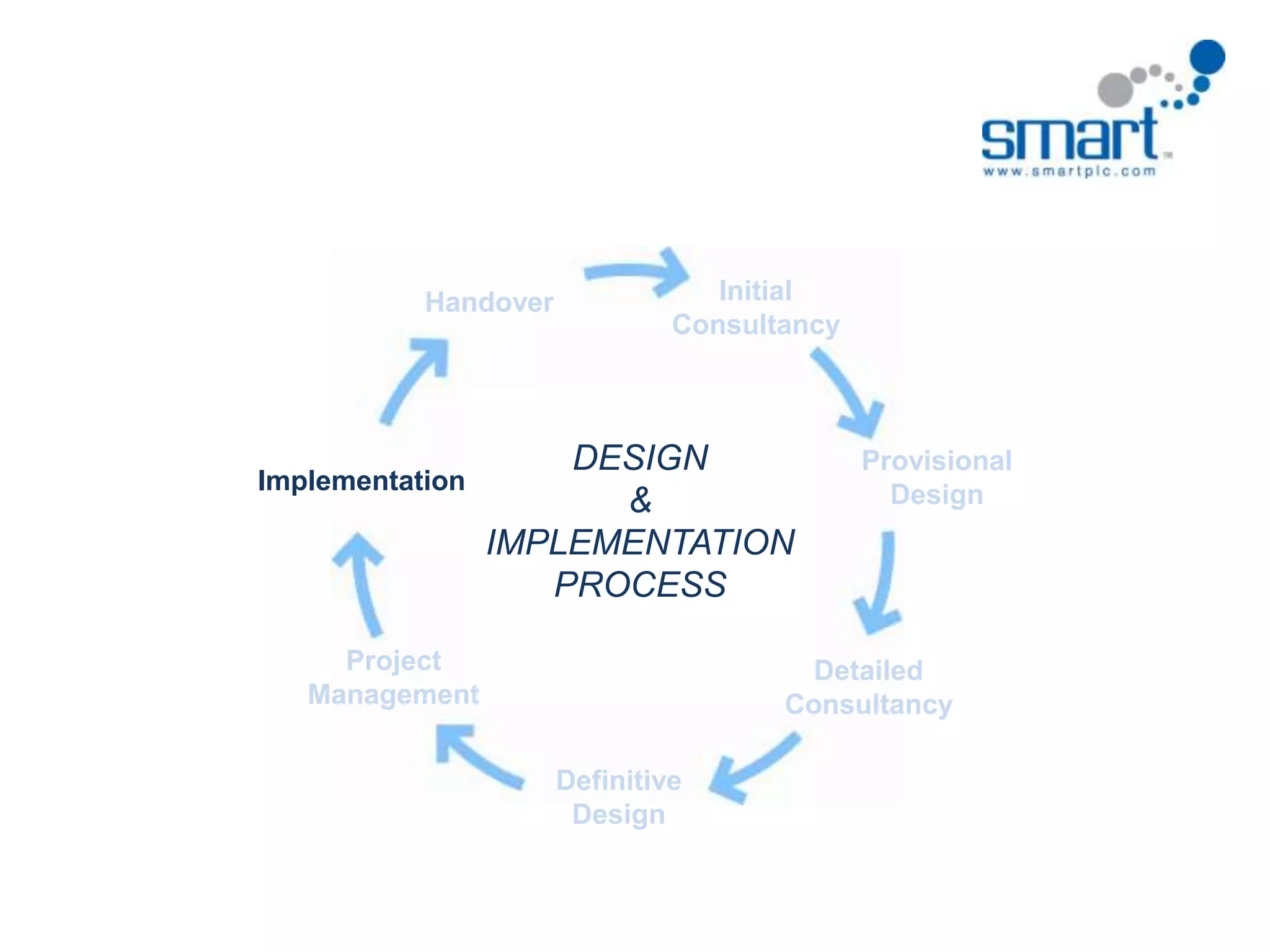 smart™
www.smartplc.com

Handover

Initial Consultancy

Provisional Design

Detailed Consultancy

Definitive Design

Project Management

Implementation

DESIGN
&
IMPLEMENTATION
PROCESS